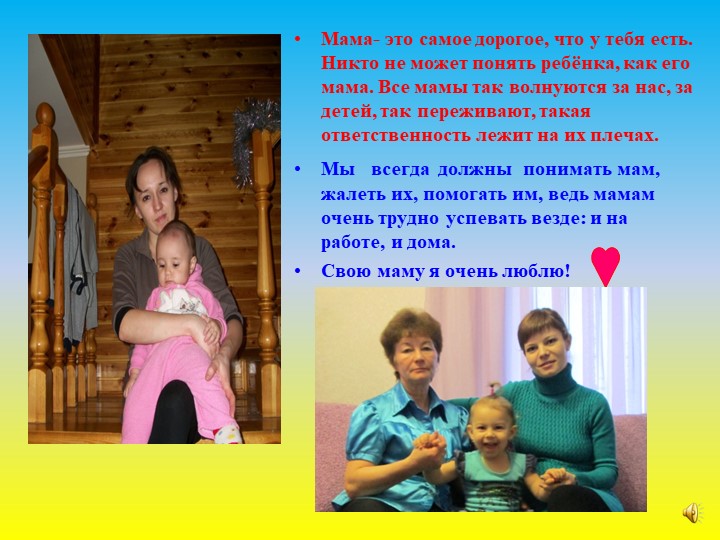 • Мама- это самое дорогое, что у тебя есть. Никто не может понять ребёнка, как его мама. Все мамы так волнуются за нас, за детей, так переживают, такая ответственность лежит на их плечах.

• Мы всегда должны понимать мам, жалеть их, помогать им, ведь мамам очень трудно успевать везде: и на работе, и дома.

• Свою маму я очень люблю!